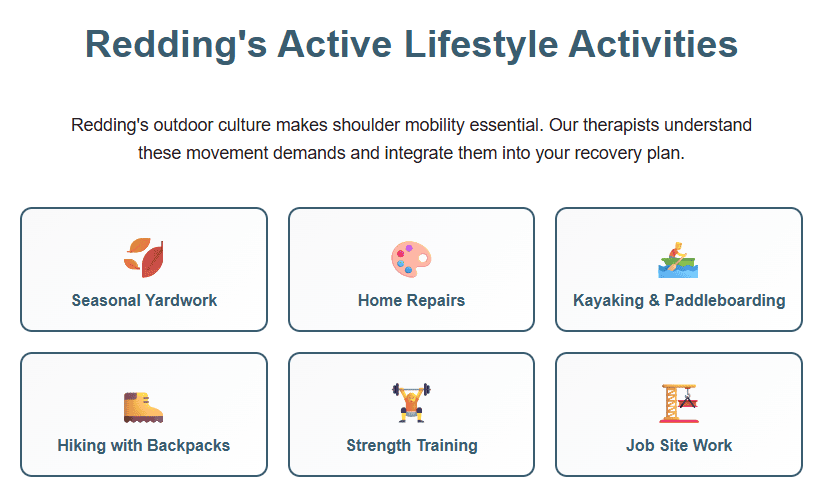 Redding's Active Lifestyle Activities

Redding's outdoor culture makes shoulder mobility essential. Our therapists understand these movement demands and integrate them into your recovery plan.

Seasonal Yardwork

Home Repairs

Kayaking & Paddleboarding

Hiking with Backpacks

Strength Training

Job Site Work